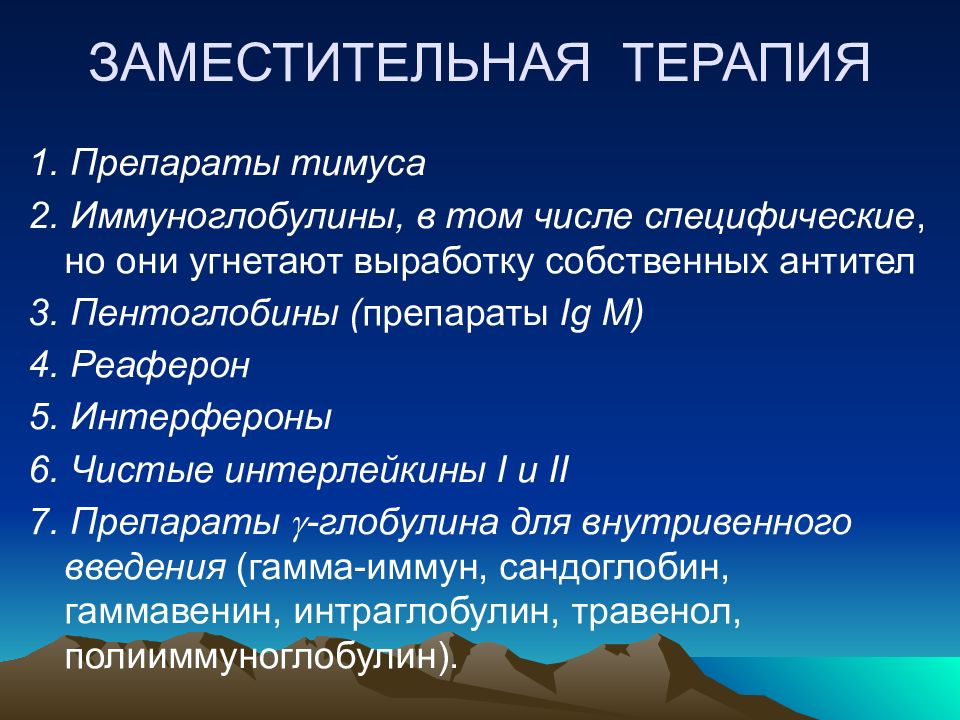 ЗАМЕСТИТЕЛЬНАЯ ТЕРАПИЯ

1. Препараты тимуса

2. Иммуноглобулины, в том числе специфические, но они угнетают выработку собственных антител

3. Пентоглобины (препараты Ig M)

4. Реаферон

5. Интерфероны

6. Чистые интерлейкины I и II

7. Препараты $\gamma$-глобулина для внутривенного введения (гамма-иммун, сандоглобин, гаммавенин, интраглобулин, травенол, полииммуноглобулин).